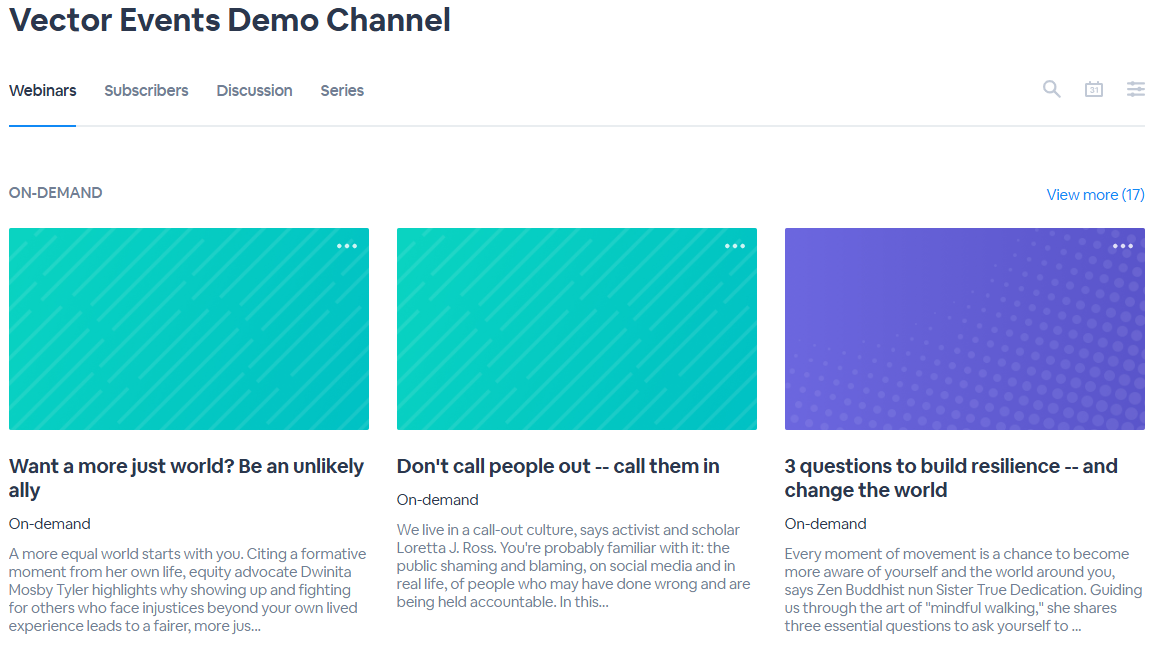 Vector Events Demo Channel

Webinars Subscribers Discussion Series

31

ON-DEMAND

View more (17)

Want a more just world? Be an unlikely ally

On-demand

A more equal world starts with you. Citing a formative moment from her own life, equity advocate Dwinita Mosby Tyler highlights why showing up and fighting for others who face injustices beyond your own lived experience leads to a fairer, more jus...

Don't call people out -- call them in

On-demand

We live in a call-out culture, says activist and scholar Loretta J. Ross. You're probably familiar with it: the public shaming and blaming, on social media and in real life, of people who may have done wrong and are being held accountable. In this...

3 questions to build resilience -- and change the world

On-demand

Every moment of movement is a chance to become more aware of yourself and the world around you, says Zen Buddhist nun Sister True Dedication. Guiding us through the art of "mindful walking," she shares three essential questions to ask yourself to ...